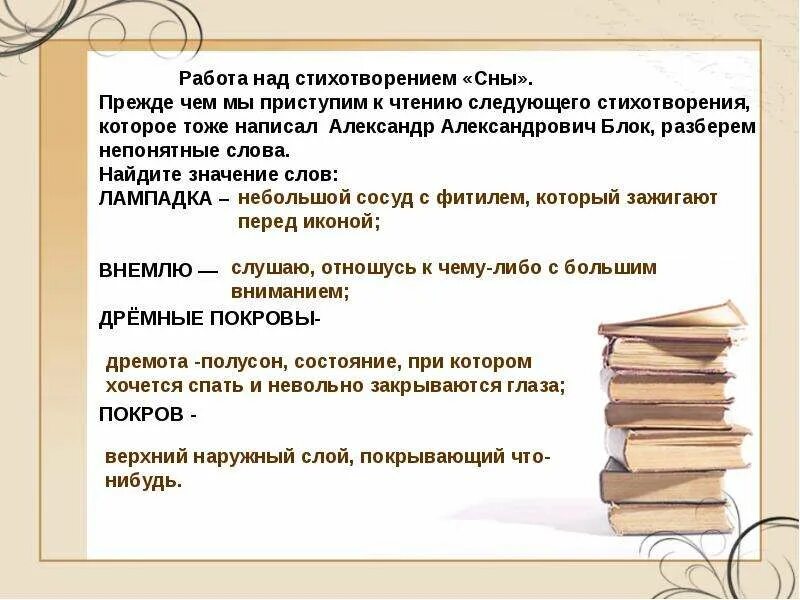 Работа над стихотворением «Сны».
Прежде чем мы приступим к чтению следующего стихотворения, которое тоже написал Александр Александрович Блок, разберем непонятные слова.
Найдите значение слов:
ЛАМПАДКА – небольшой сосуд с фитилем, который зажигают перед иконой;

ВНЕМЛЮ — слушаю, отношусь к чему-либо с большим вниманием;
ДРЁМНЫЕ ПОКРОВЫ-

дремота -полусон, состояние, при котором хочется спать и невольно закрываются глаза;
ПОКРОВ -

верхний наружный слой, покрывающий что-нибудь.